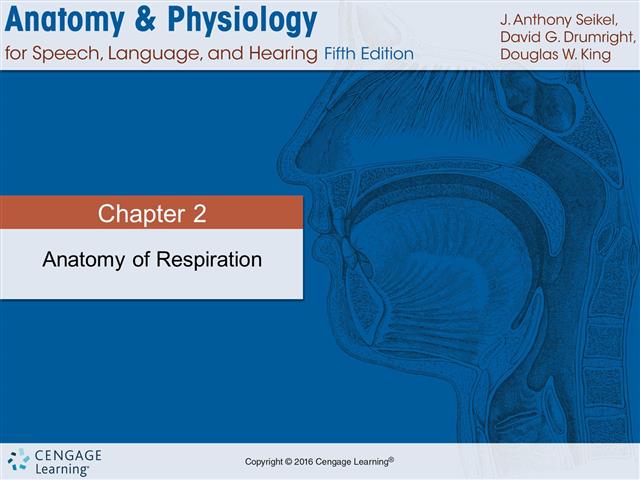 Anatomy & Physiology

for Speech, Language, and Hearing Fifth Edition

J. Anthony Seikel,
David G. Drumright,
Douglas W. King

Chapter 2

Anatomy of Respiration

CENGAGE Learning

Copyright © 2016 Cengage Learning®